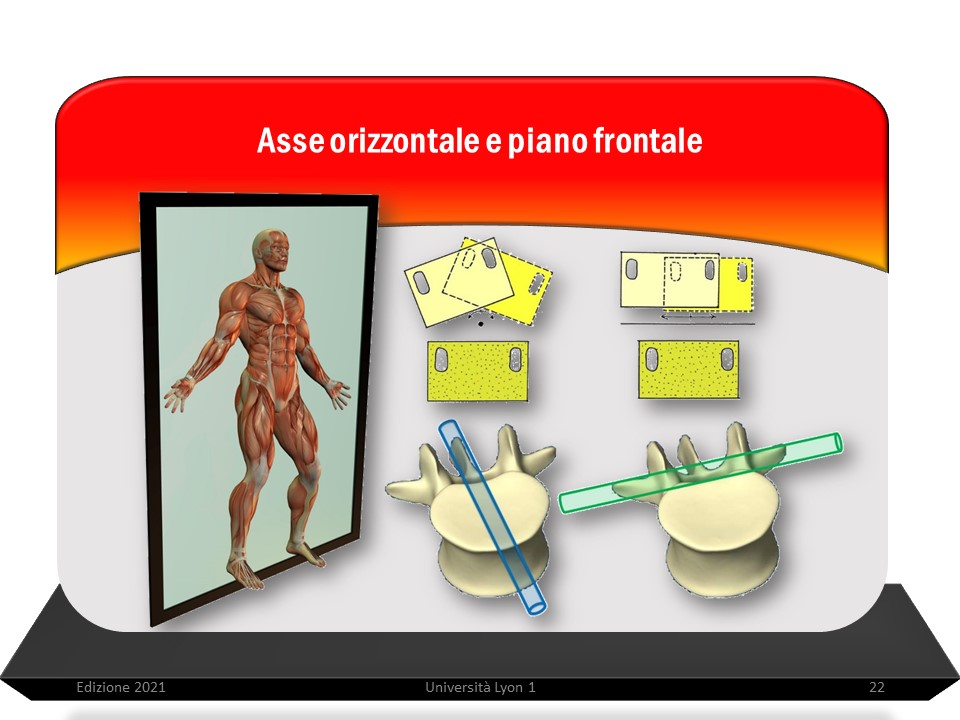 Asse orizzontale e piano frontale

Edizione 2021

Università Lyon 1

22